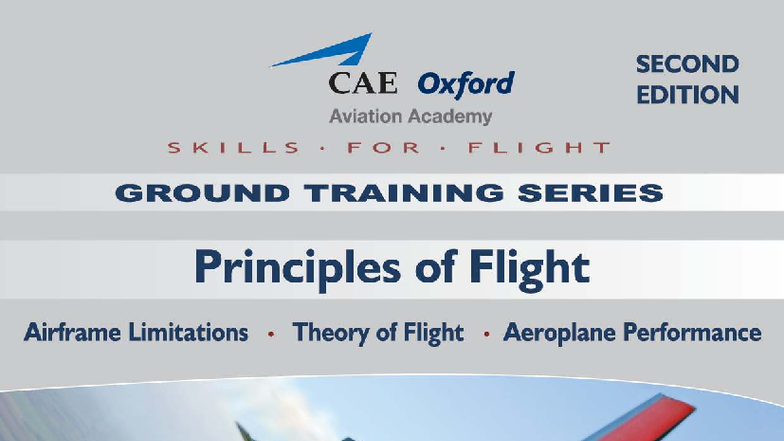 CAE Oxford
Aviation Academy

SECOND EDITION

SKILLS · FOR · FLIGHT

GROUND TRAINING SERIES

Principles of Flight

Airframe Limitations · Theory of Flight · Aeroplane Performance